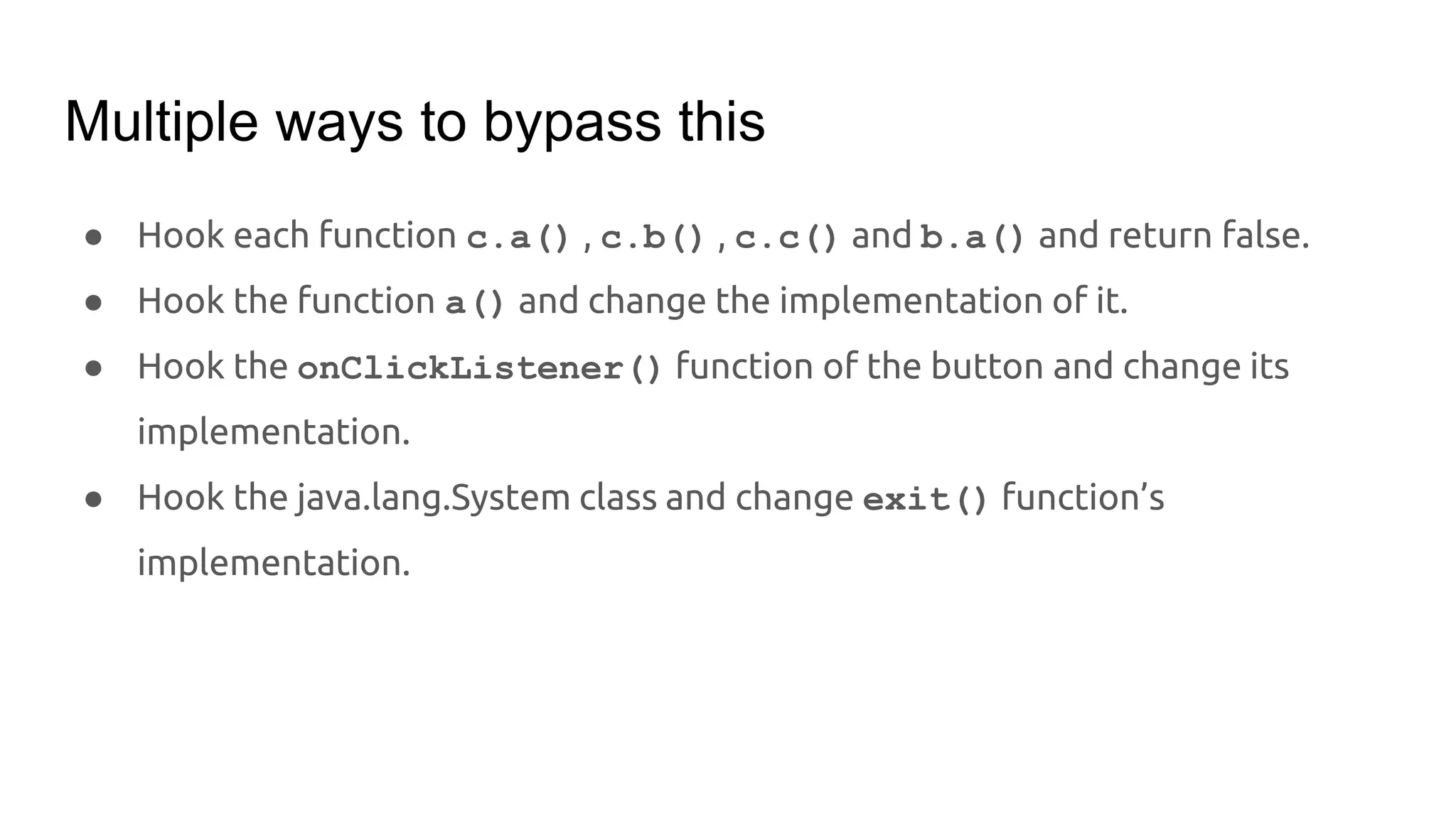 Multiple ways to bypass this

● Hook each function c.a() , c.b() , c.c() and b.a() and return false.
● Hook the function a() and change the implementation of it.
● Hook the onClickListener() function of the button and change its implementation.
● Hook the java.lang.System class and change exit() function's implementation.